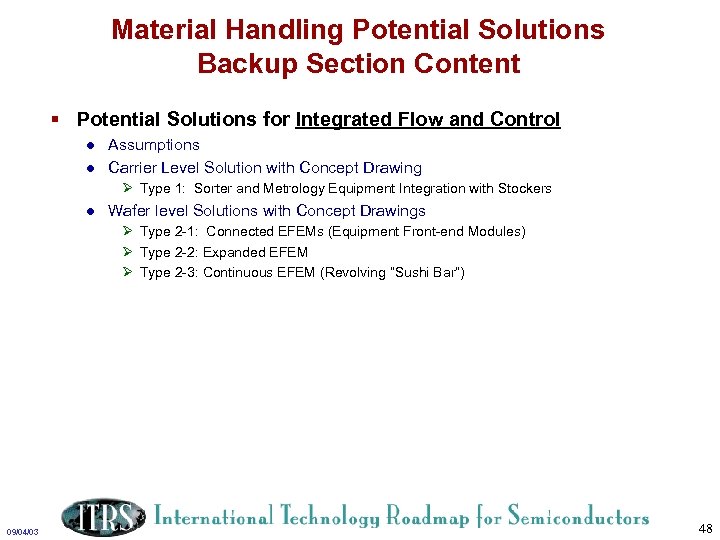 Material Handling Potential Solutions
Backup Section Content

▪ Potential Solutions for Integrated Flow and Control

● Assumptions

● Carrier Level Solution with Concept Drawing

➢ Type 1: Sorter and Metrology Equipment Integration with Stockers

● Wafer level Solutions with Concept Drawings

➢ Type 2-1: Connected EFEMs (Equipment Front-end Modules)

➢ Type 2-2: Expanded EFEM

➢ Type 2-3: Continuous EFEM (Revolving "Sushi Bar")

09/04/03

ITRS International Technology Roadmap for Semiconductors

48